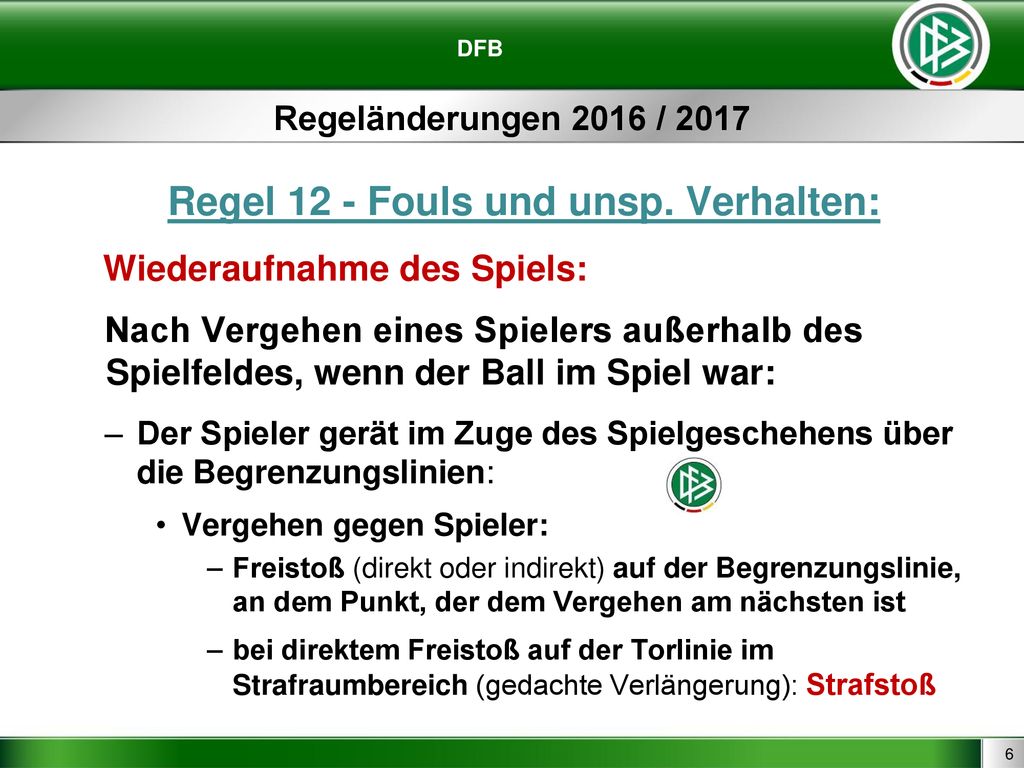 DFB

Regeländerungen 2016 / 2017

Regel 12 - Fouls und unsp. Verhalten:

Wiederaufnahme des Spiels:

Nach Vergehen eines Spielers außerhalb des Spielfeldes, wenn der Ball im Spiel war:

– Der Spieler gerät im Zuge des Spielgeschehens über die Begrenzungslinien:

• Vergehen gegen Spieler:

– Freistoß (direkt oder indirekt) auf der Begrenzungslinie, an dem Punkt, der dem Vergehen am nächsten ist

– bei direktem Freistoß auf der Torlinie im Strafraumbereich (gedachte Verlängerung): Strafstoß

6